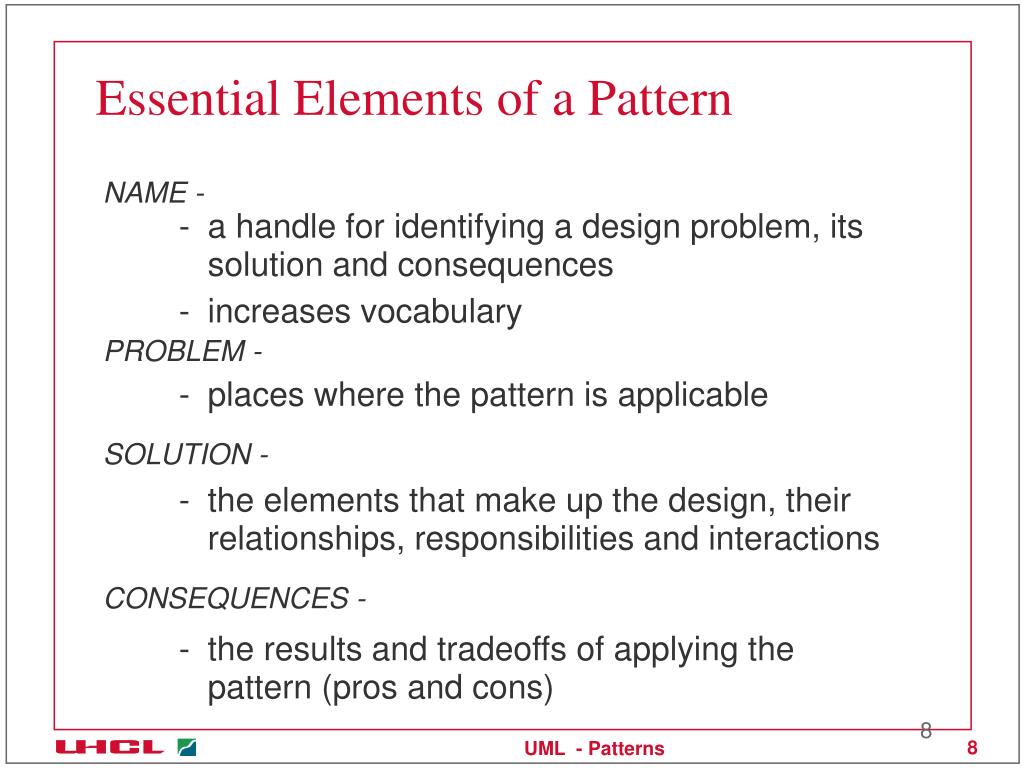 Essential Elements of a Pattern

NAME -

- a handle for identifying a design problem, its solution and consequences
- increases vocabulary

PROBLEM -

- places where the pattern is applicable

SOLUTION -

- the elements that make up the design, their relationships, responsibilities and interactions

CONSEQUENCES -

- the results and tradeoffs of applying the pattern (pros and cons)

8

UHCL

UML - Patterns

8